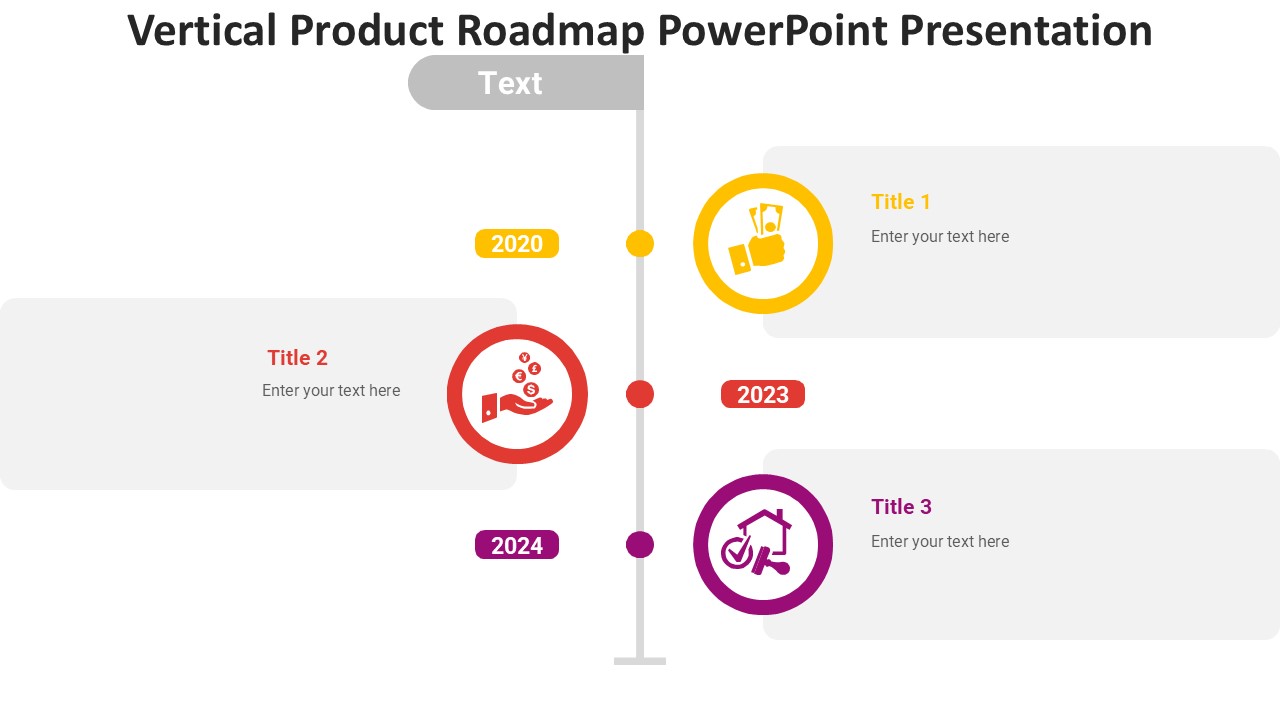 Vertical Product Roadmap PowerPoint Presentation

Text

2020

Title 1
Enter your text here

Title 2
Enter your text here

2023

2024

Title 3
Enter your text here